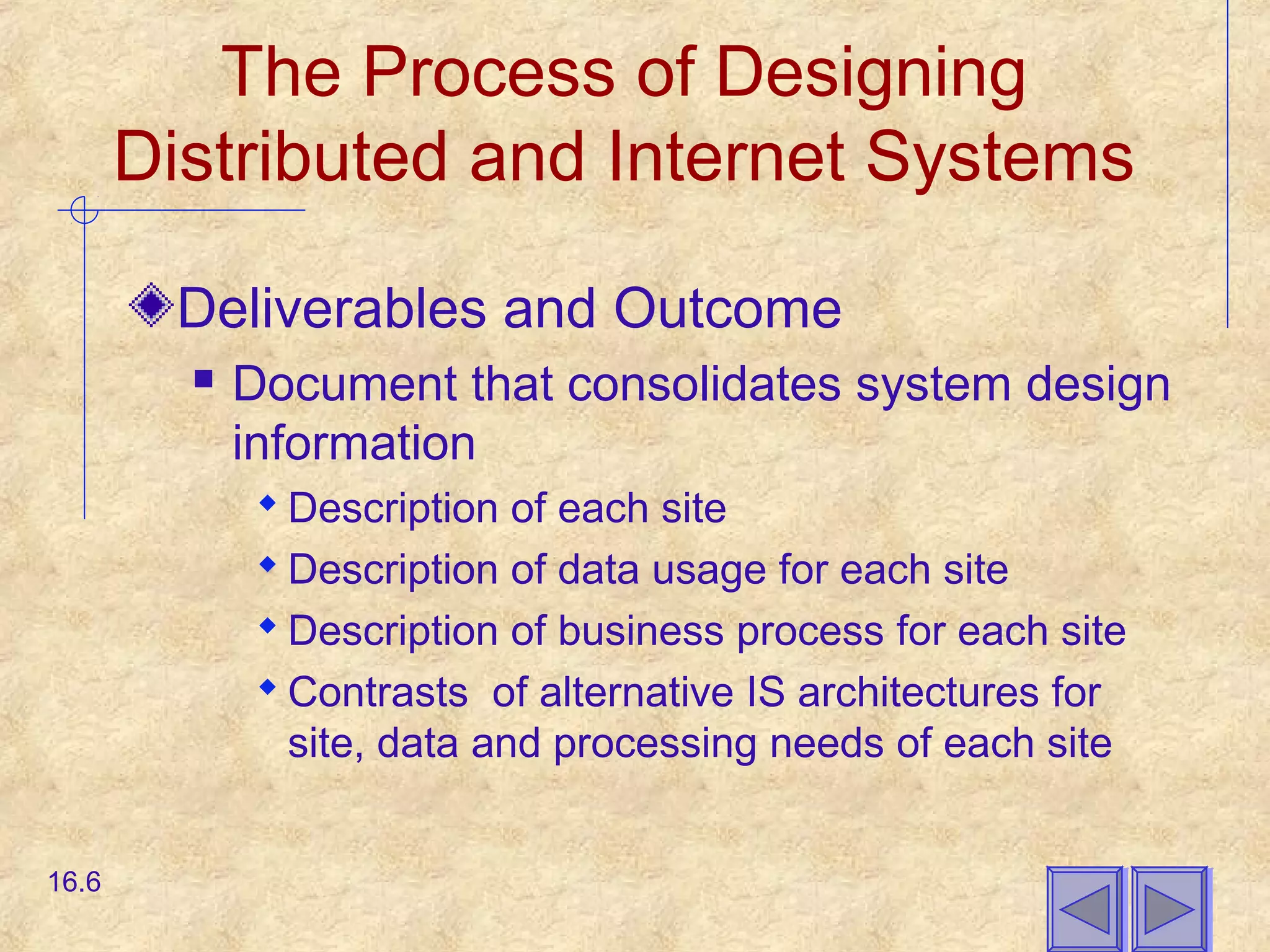 The Process of Designing Distributed and Internet Systems

Deliverables and Outcome

Document that consolidates system design information

Description of each site

Description of data usage for each site

Description of business process for each site

Contrasts  of alternative IS architectures for site, data and processing needs of each site

16.6